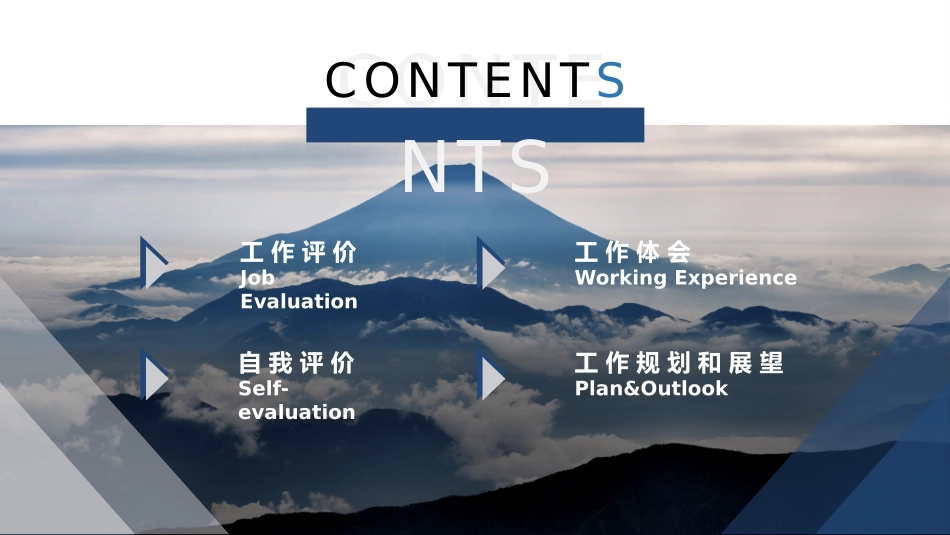 CONTENTS

CONTE NTS

工作评价
Job Evaluation

工作体会
Working Experience

自我评价
Self-evaluation

工作规划和展望
Plan&Outlook